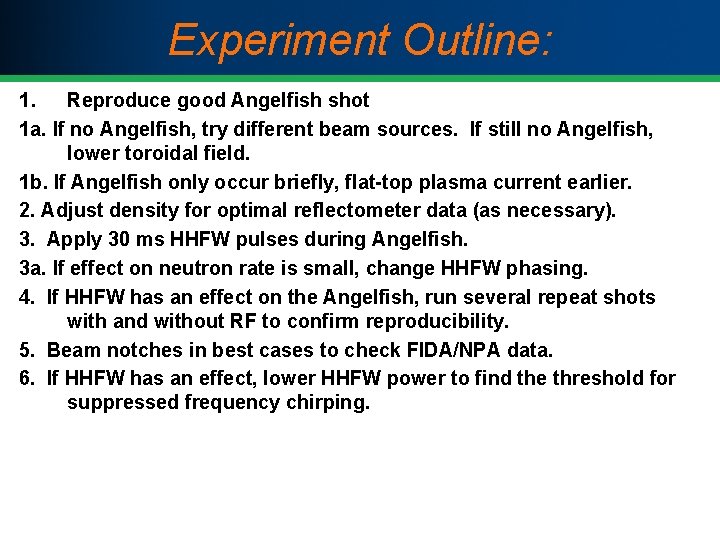 Experiment Outline:

1. Reproduce good Angelfish shot

1a. If no Angelfish, try different beam sources. If still no Angelfish, lower toroidal field.

1b. If Angelfish only occur briefly, flat-top plasma current earlier.

2. Adjust density for optimal reflectometer data (as necessary).

3. Apply 30 ms HHFW pulses during Angelfish.

3a. If effect on neutron rate is small, change HHFW phasing.

4. If HHFW has an effect on the Angelfish, run several repeat shots with and without RF to confirm reproducibility.

5. Beam notches in best cases to check FIDA/NPA data.

6. If HHFW has an effect, lower HHFW power to find the threshold for suppressed frequency chirping.